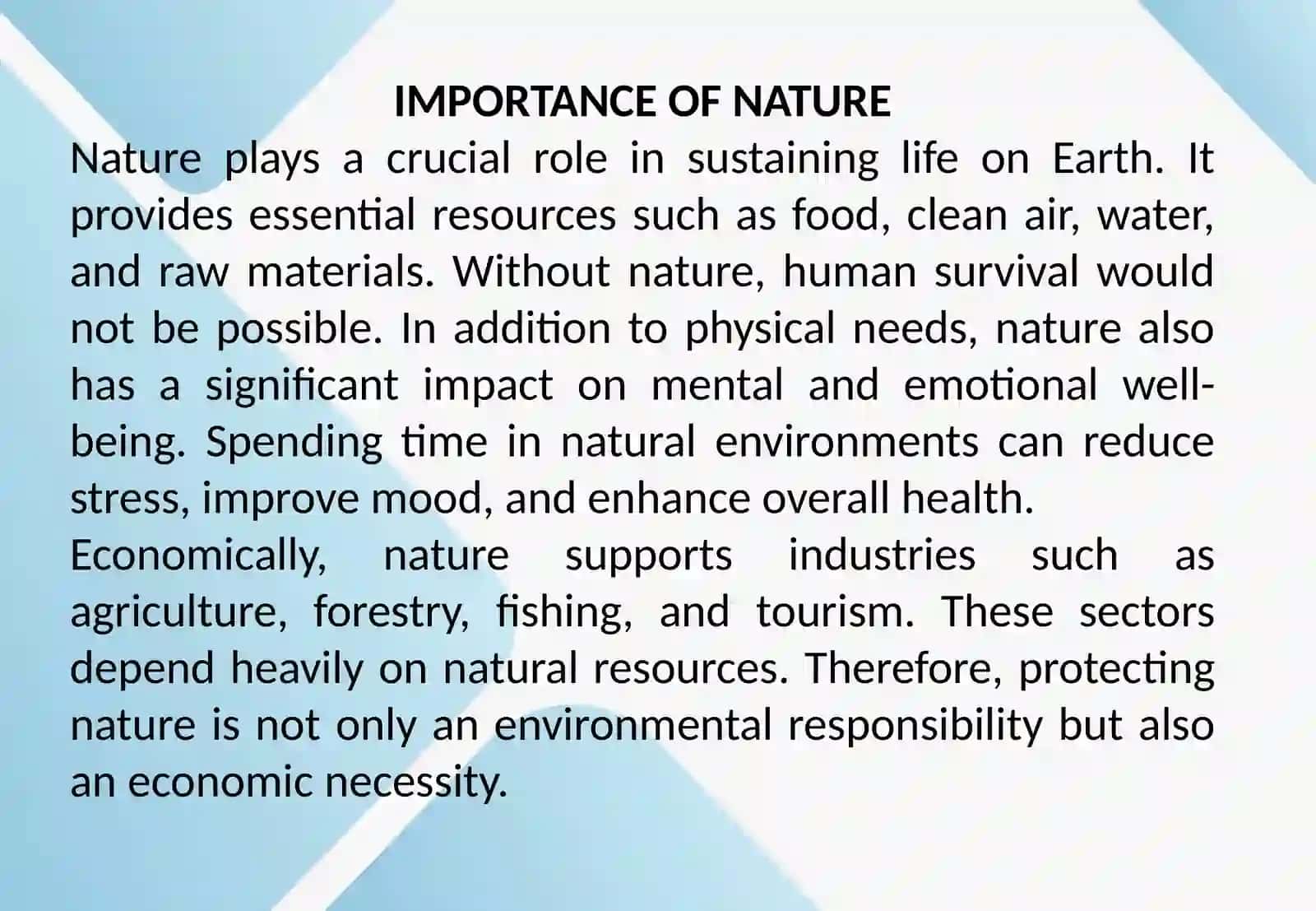 IMPORTANCE OF NATURE

Nature plays a crucial role in sustaining life on Earth. It provides essential resources such as food, clean air, water, and raw materials. Without nature, human survival would not be possible. In addition to physical needs, nature also has a significant impact on mental and emotional well-being. Spending time in natural environments can reduce stress, improve mood, and enhance overall health.

Economically, nature supports industries such as agriculture, forestry, fishing, and tourism. These sectors depend heavily on natural resources. Therefore, protecting nature is not only an environmental responsibility but also an economic necessity.